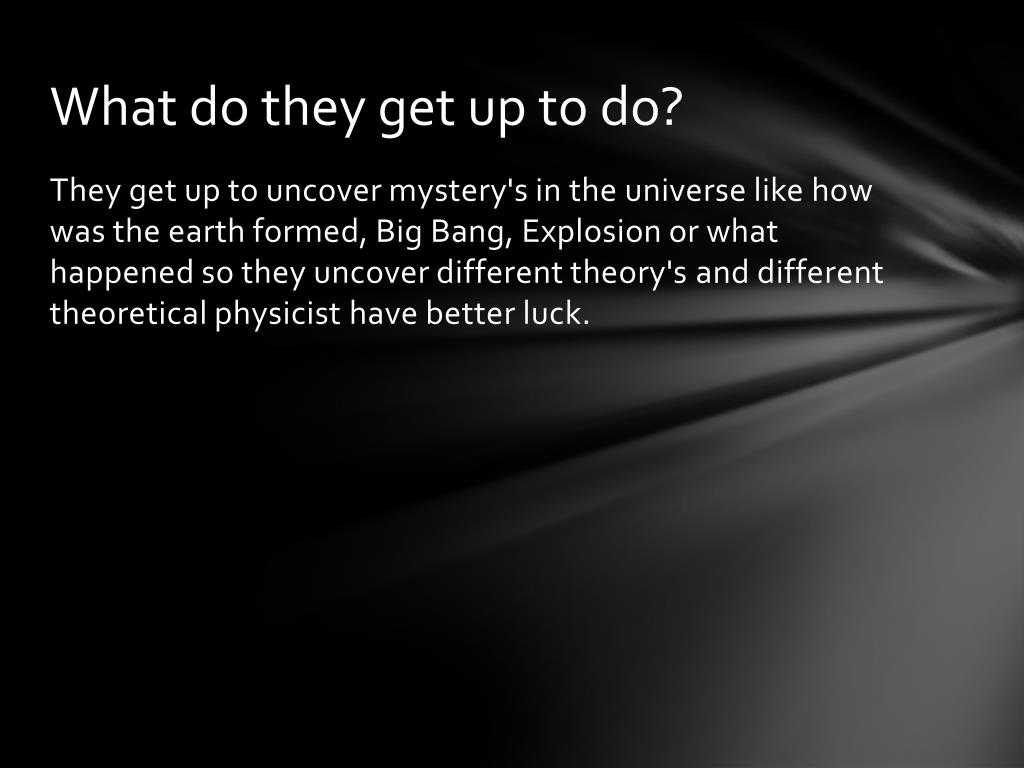 What do they get up to do?

They get up to uncover mystery's in the universe like how was the earth formed, Big Bang, Explosion or what happened so they uncover different theory's and different theoretical physicist have better luck.